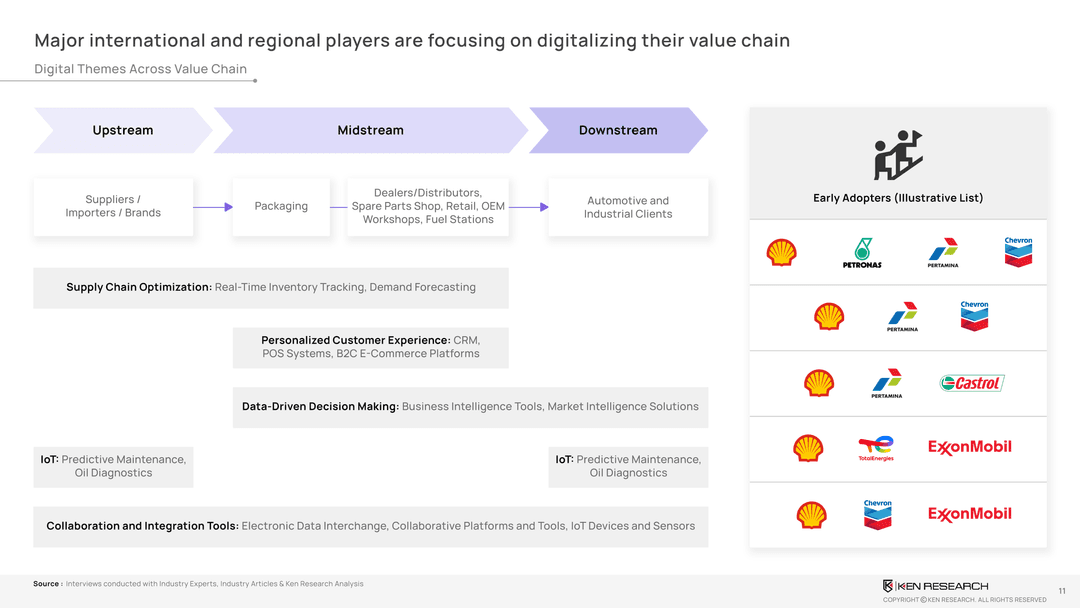 Major international and regional players are focusing on digitalizing their value chain

Digital Themes Across Value Chain

Upstream

Midstream

Downstream

Suppliers / Importers / Brands

Packaging

Dealers/Distributors, Spare Parts Shop, Retail, OEM Workshops, Fuel Stations

Automotive and Industrial Clients

Supply Chain Optimization: Real-Time Inventory Tracking, Demand Forecasting

Personalized Customer Experience: CRM, POS Systems, B2C E-Commerce Platforms

Data-Driven Decision Making: Business Intelligence Tools, Market Intelligence Solutions

IoT: Predictive Maintenance, Oil Diagnostics

IoT: Predictive Maintenance, Oil Diagnostics

Collaboration and Integration Tools: Electronic Data Interchange, Collaborative Platforms and Tools, IoT Devices and Sensors

Early Adopters (Illustrative List)

PETRONAS

PERTAMINA

Chevron

PERTAMINA

Chevron

PERTAMINA

Castrol

TotalEnergies

ExxonMobil

Chevron

ExxonMobil

Source : Interviews conducted with Industry Experts, Industry Articles & Ken Research Analysis

KEN RESEARCH

COPYRIGHT © KEN RESEARCH. ALL RIGHTS RESERVED

11